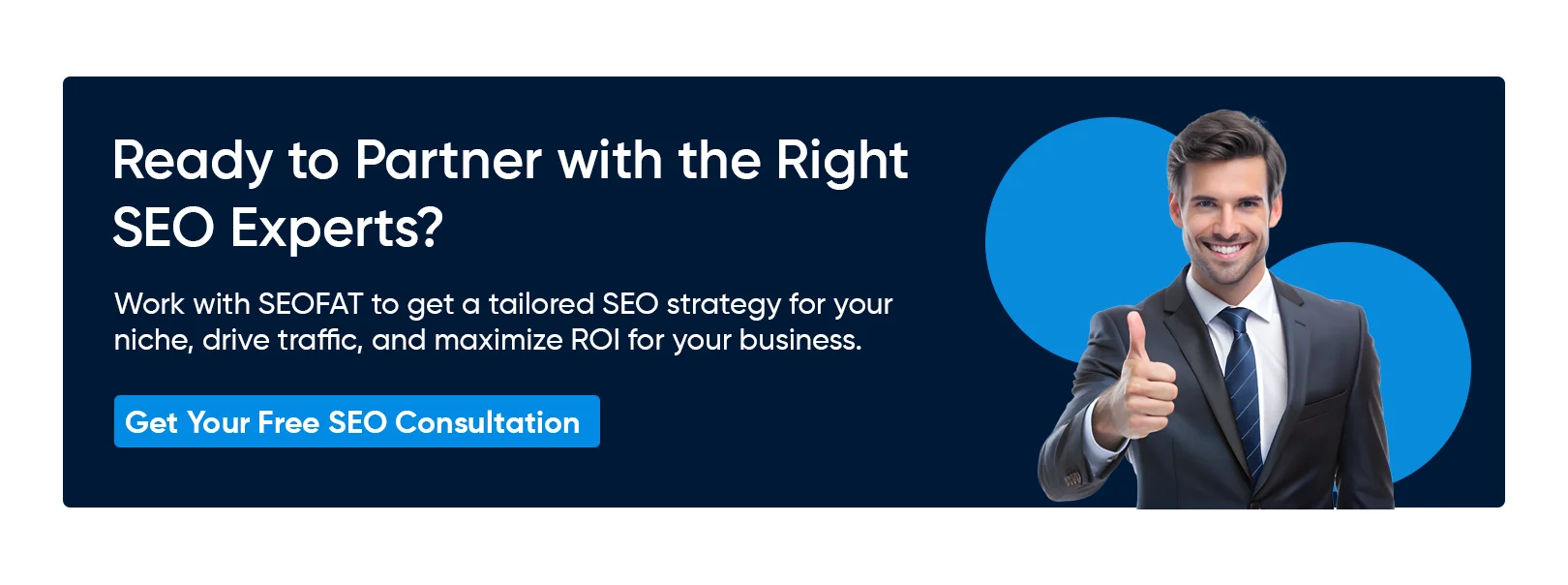 Ready to Partner with the Right SEO Experts?

Work with SEOFAT to get a tailored SEO strategy for your niche, drive traffic, and maximize ROI for your business.

Get Your Free SEO Consultation